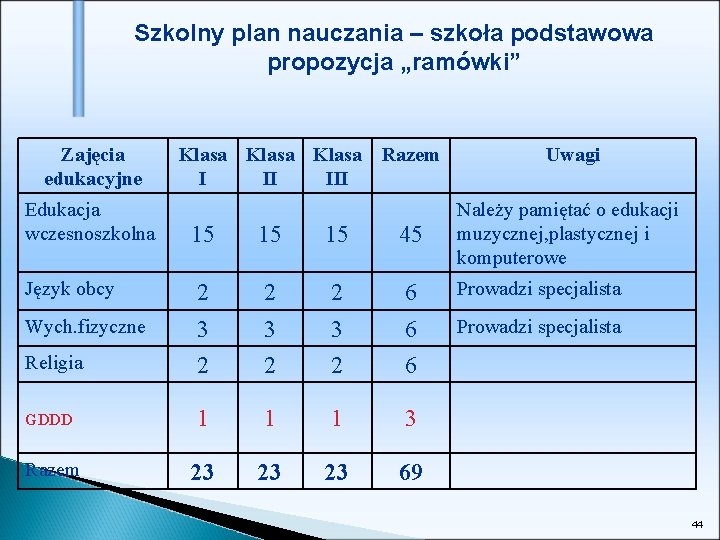 Szkolny plan nauczania – szkoła podstawowa propozycja „ramówki”

| Zajęcia edukacyjne | Klasa I | Klasa II | Klasa III | Razem | Uwagi |
|---|---|---|---|---|---|
| Edukacja wczesnoszkolna | 15 | 15 | 15 | 45 | Należy pamiętać o edukacji muzycznej,plastycznej i komputerowe |
| Język obcy | 2 | 2 | 2 | 6 | Prowadzi specjalista |
| Wych.fizyczne | 3 | 3 | 3 | 6 | Prowadzi specjalista |
| Religia | 2 | 2 | 2 | 6 | |
| GDDD | 1 | 1 | 1 | 3 | |
| Razem | 23 | 23 | 23 | 69 | |

44